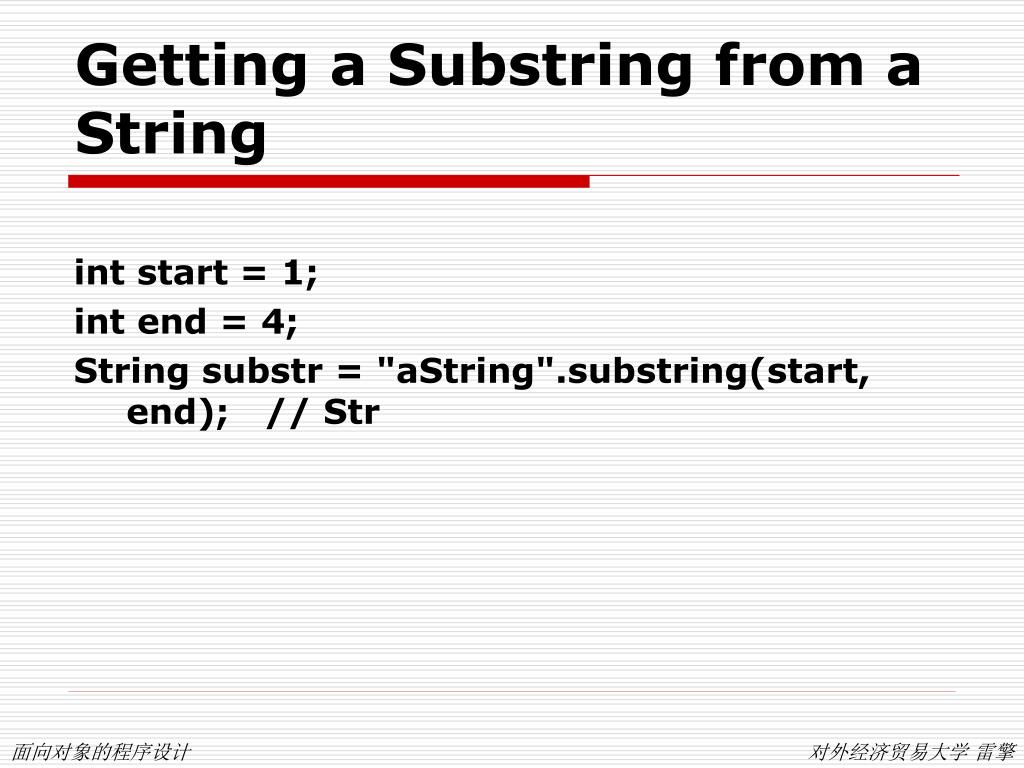 Getting a Substring from a String

int start = 1;
int end = 4;
String substr = "aString".substring(start, end);   // Str

面向对象的程序设计

对外经济贸易大学 雷擎